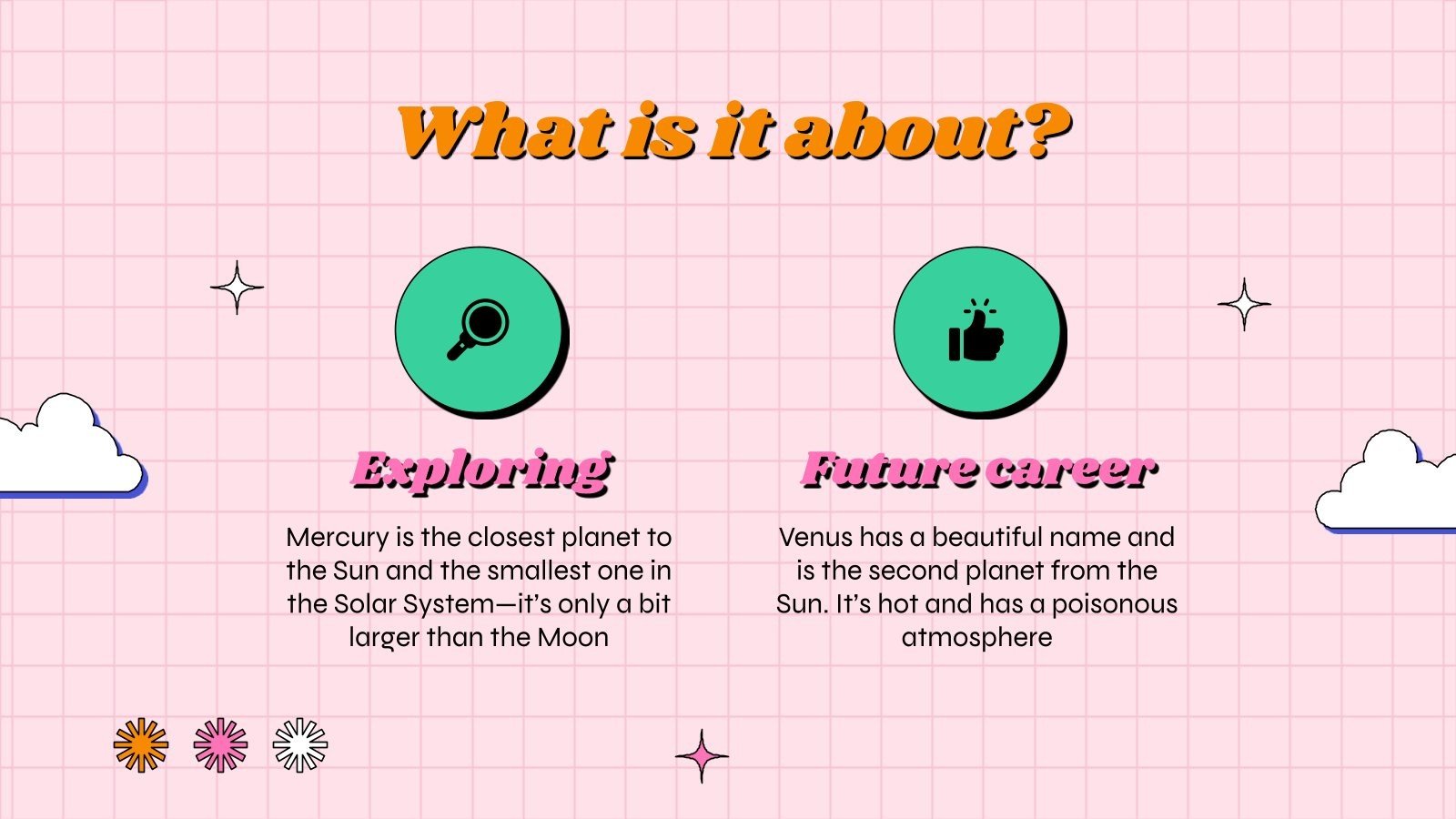 What is it about?

Exploring

Mercury is the closest planet to the Sun and the smallest one in the Solar System—it's only a bit larger than the Moon

Future career

Venus has a beautiful name and is the second planet from the Sun. It's hot and has a poisonous atmosphere